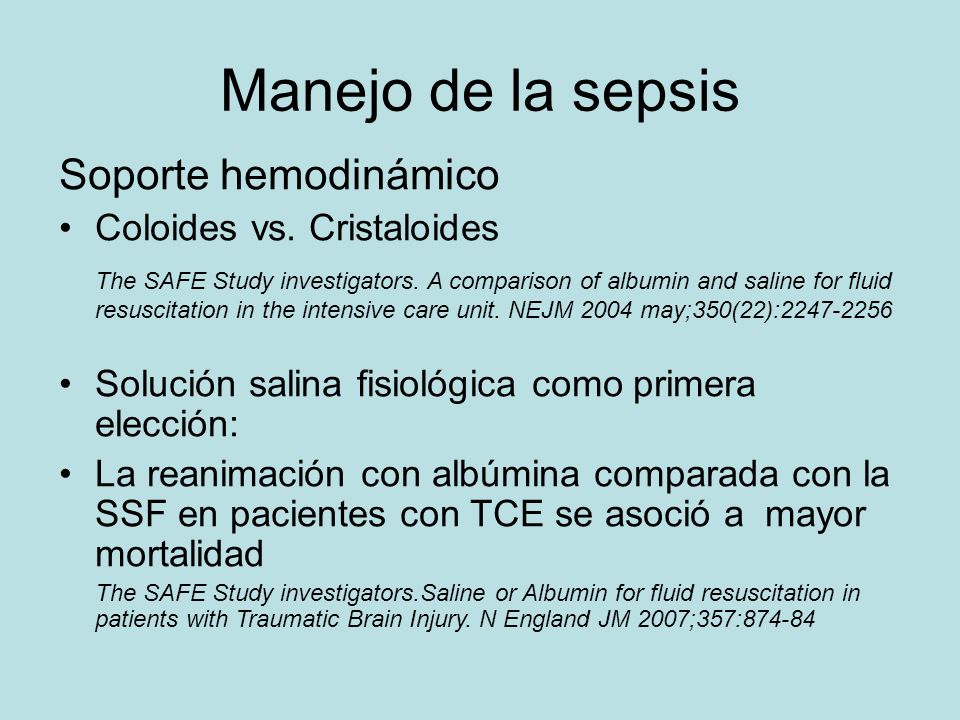 Manejo de la sepsis

Soporte hemodinámico

• Coloides vs. Cristaloides

The SAFE Study investigators. A comparison of albumin and saline for fluid resuscitation in the intensive care unit. NEJM 2004 may;350(22):2247-2256

• Solución salina fisiológica como primera elección:

• La reanimación con albúmina comparada con la SSF en pacientes con TCE se asoció a mayor mortalidad

The SAFE Study investigators.Saline or Albumin for fluid resuscitation in patients with Traumatic Brain Injury. N England JM 2007;357:874-84